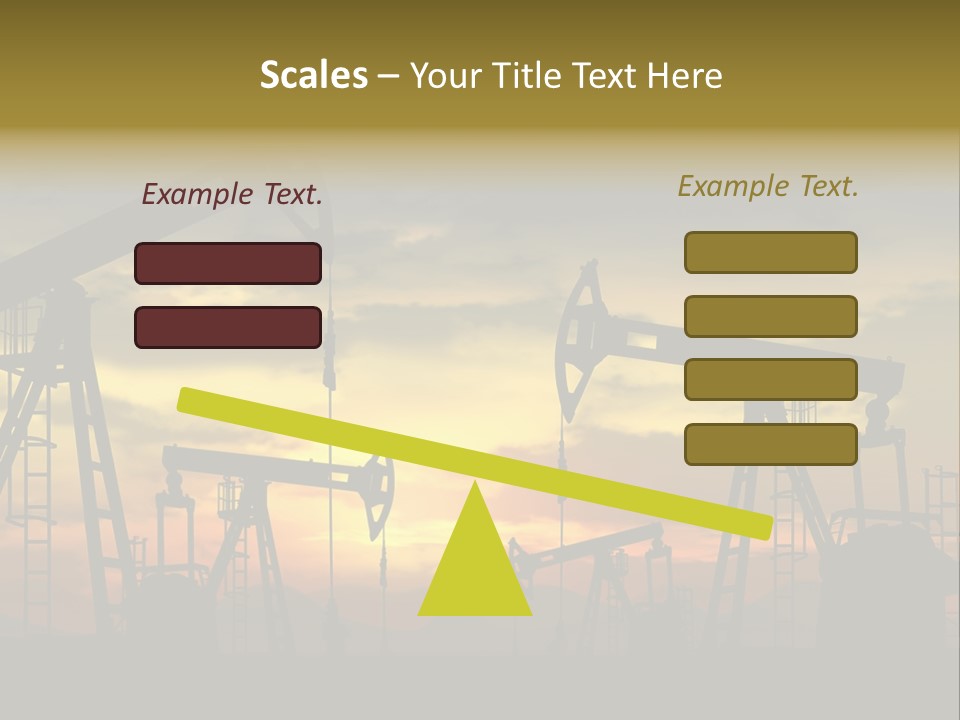 Scales – Your Title Text Here

Example Text.

Example Text.